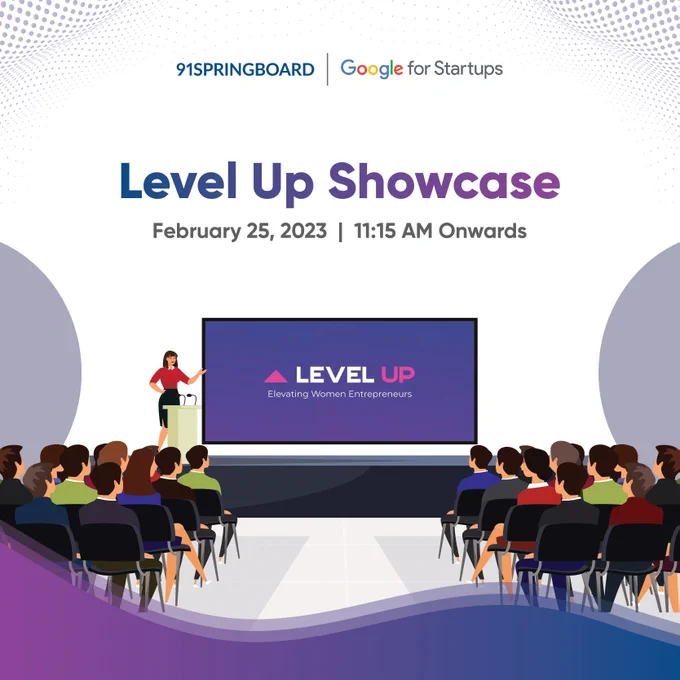 91SPRINGBOARD | Google for Startups

Level Up Showcase

February 25, 2023 | 11:15 AM Onwards

LEVEL UP
Elevating Women Entrepreneurs